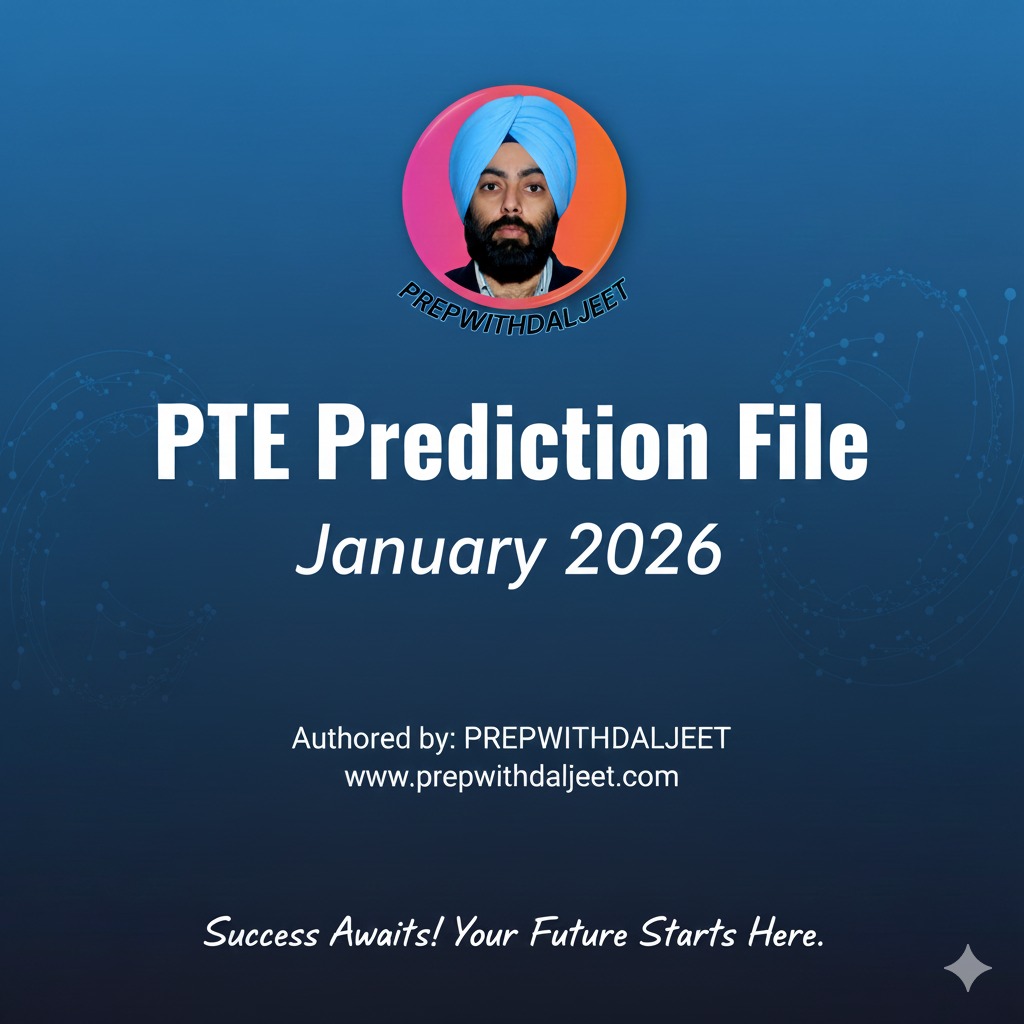 PREPWITHDALJEET

PTE Prediction File

January 2026

Authored by: PREPWITHDALJEET
www.prepwithdaljeet.com

Success Awaits! Your Future Starts Here.